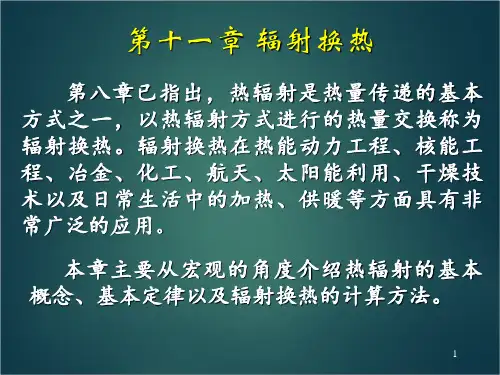 第十一章 辐射换热

第八章已指出，热辐射是热量传递的基本方式之一，以热辐射方式进行的热量交换称为辐射换热。辐射换热在热能动力工程、核能工程、冶金、化工、航天、太阳能利用、干燥技术以及日常生活中的加热、供暖等方面具有非常广泛的应用。

本章主要从宏观的角度介绍热辐射的基本概念、基本定律以及辐射换热的计算方法。

1